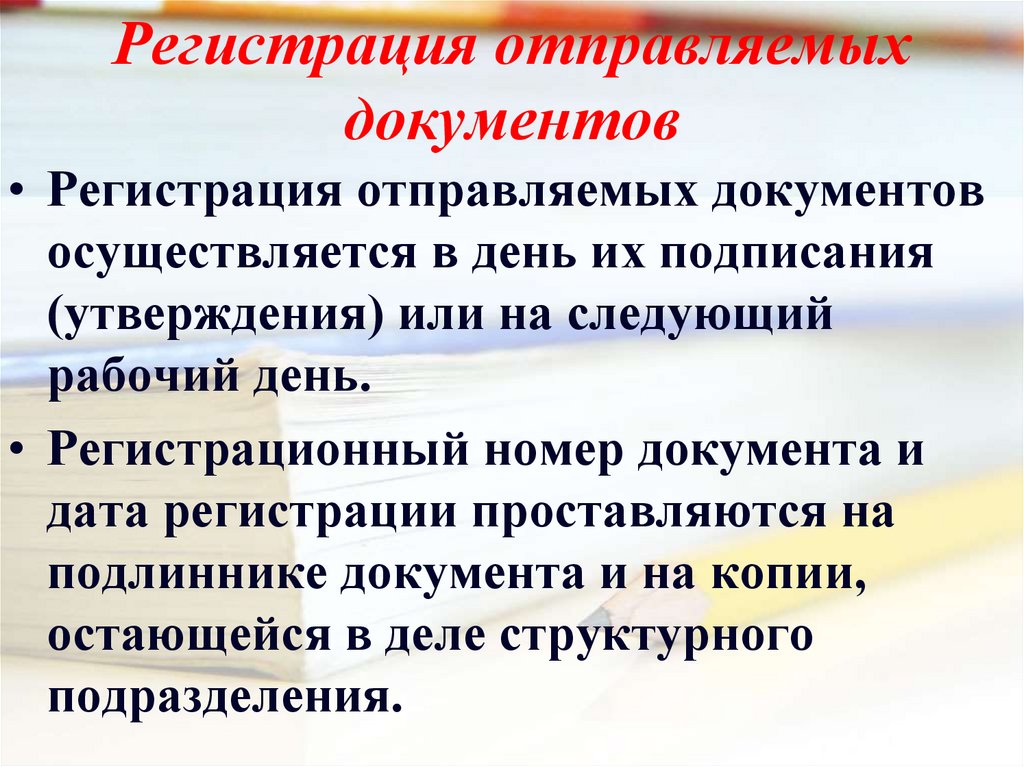 Регистрация отправляемых документов

• Регистрация отправляемых документов осуществляется в день их подписания (утверждения) или на следующий рабочий день.

• Регистрационный номер документа и дата регистрации проставляются на подлиннике документа и на копии, остающейся в деле структурного подразделения.